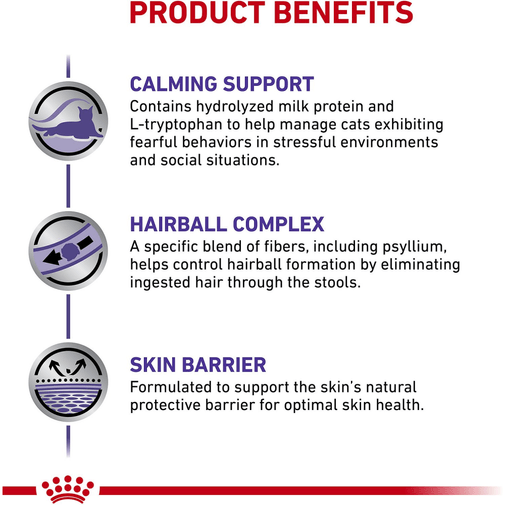 PRODUCT BENEFITS

CALMING SUPPORT
Contains hydrolyzed milk protein and L-tryptophan to help manage cats exhibiting fearful behaviors in stressful environments and social situations.

HAIRBALL COMPLEX
A specific blend of fibers, including psyllium, helps control hairball formation by eliminating ingested hair through the stools.

SKIN BARRIER
Formulated to support the skin's natural protective barrier for optimal skin health.